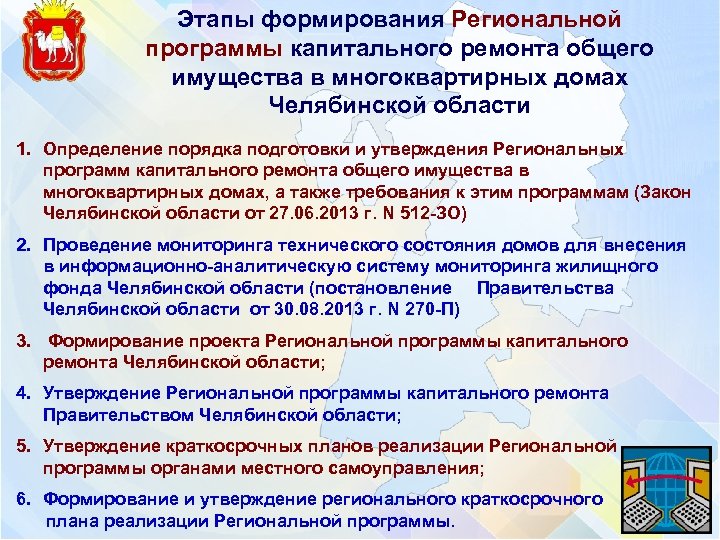 Этапы формирования Региональной программы капитального ремонта общего имущества в многоквартирных домах Челябинской области

1. Определение порядка подготовки и утверждения Региональных программ капитального ремонта общего имущества в многоквартирных домах, а также требования к этим программам (Закон Челябинской области от 27.06.2013 г. N 512-ЗО)

2. Проведение мониторинга технического состояния домов для внесения в информационно-аналитическую систему мониторинга жилищного фонда Челябинской области (постановление Правительства Челябинской области от 30.08.2013 г. N 270-П)

3. Формирование проекта Региональной программы капитального ремонта Челябинской области;

4. Утверждение Региональной программы капитального ремонта Правительством Челябинской области;

5. Утверждение краткосрочных планов реализации Региональной программы органами местного самоуправления;

6. Формирование и утверждение регионального краткосрочного плана реализации Региональной программы.